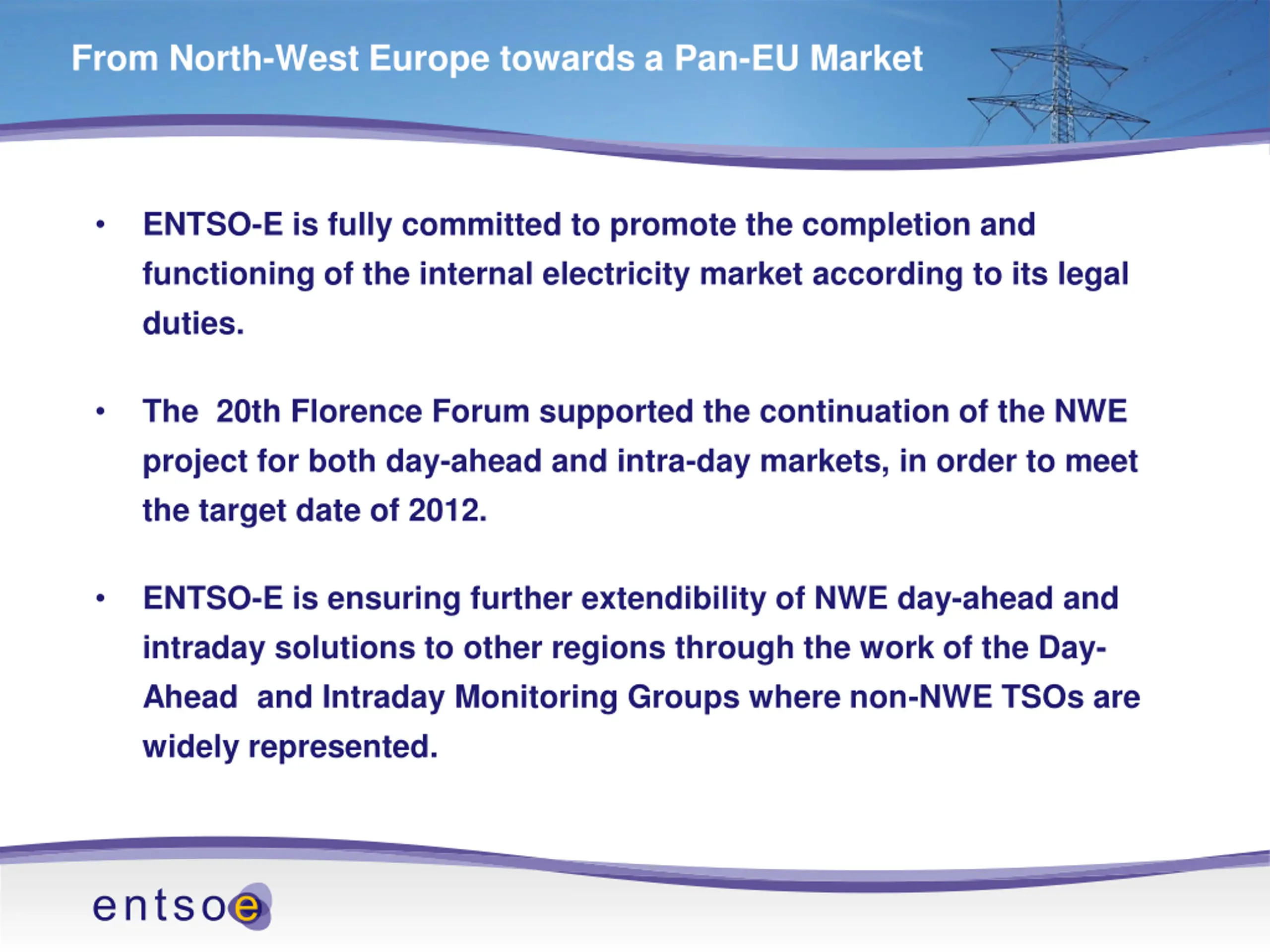 From North-West Europe towards a Pan-EU Market

• ENTSO-E is fully committed to promote the completion and functioning of the internal electricity market according to its legal duties.

• The 20th Florence Forum supported the continuation of the NWE project for both day-ahead and intra-day markets, in order to meet the target date of 2012.

• ENTSO-E is ensuring further extendibility of NWE day-ahead and intraday solutions to other regions through the work of the Day-Ahead and Intraday Monitoring Groups where non-NWE TSOs are widely represented.

entsoe